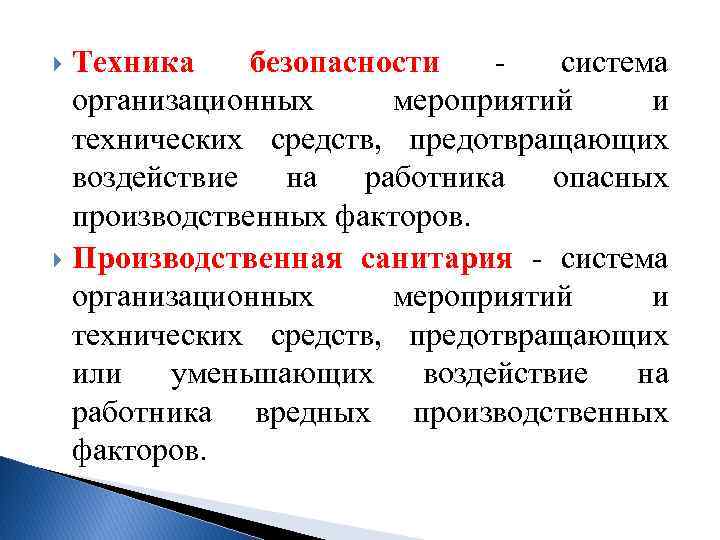 Техника безопасности - система организационных мероприятий и технических средств, предотвращающих воздействие на работника опасных производственных факторов.

Производственная санитария - система организационных мероприятий и технических средств, предотвращающих или уменьшающих воздействие на работника вредных производственных факторов.